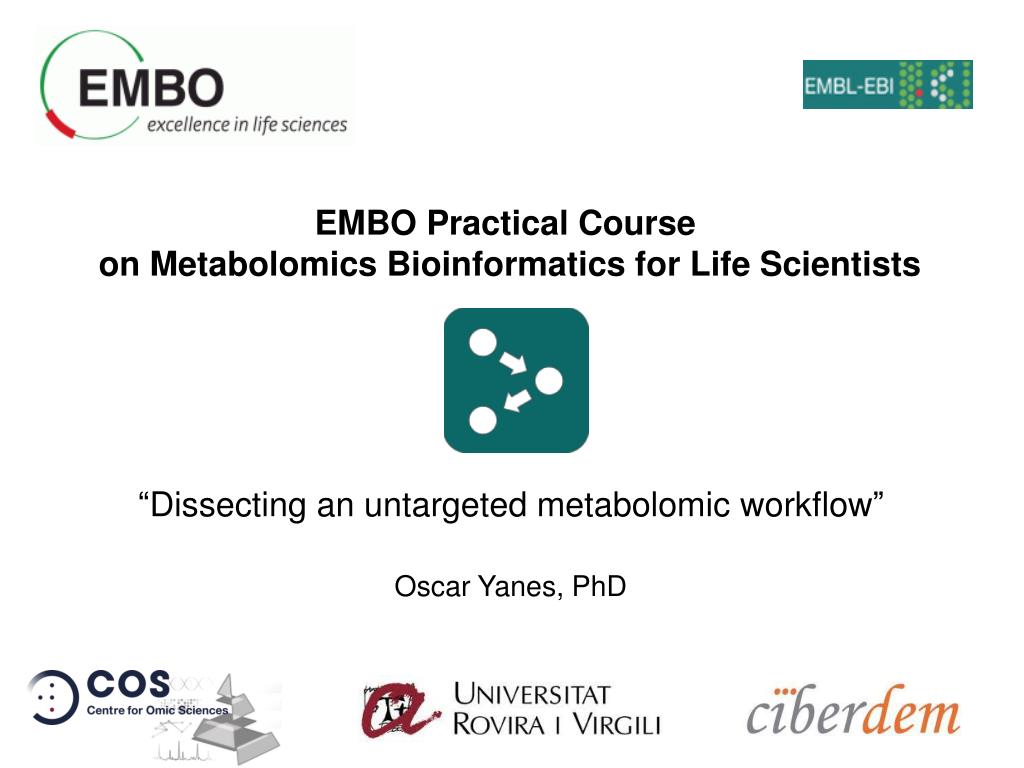 EMBO
excellence in life sciences

EMBL-EBI

EMBO Practical Course
on Metabolomics Bioinformatics for Life Scientists

“Dissecting an untargeted metabolomic workflow”

Oscar Yanes, PhD

COS
Centre for Omic Sciences

UNIVERSITAT
ROVIRA I VIRGILI

ciberdem